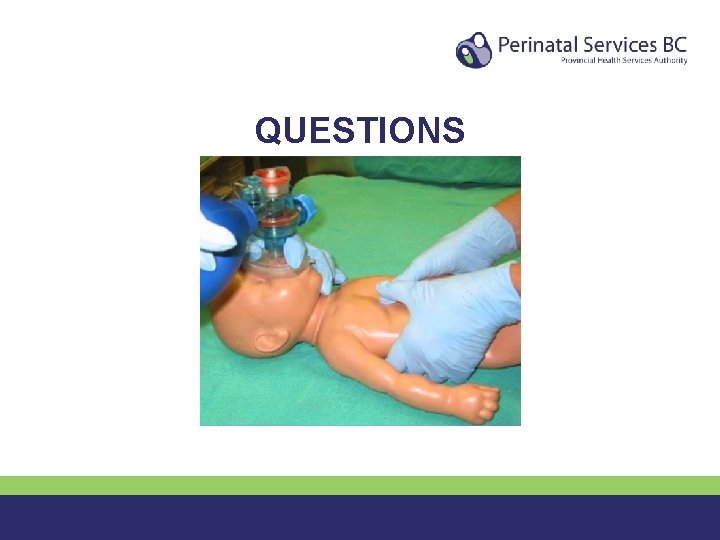 Perinatal Services BC
Provincial Health Services Authority

QUESTIONS